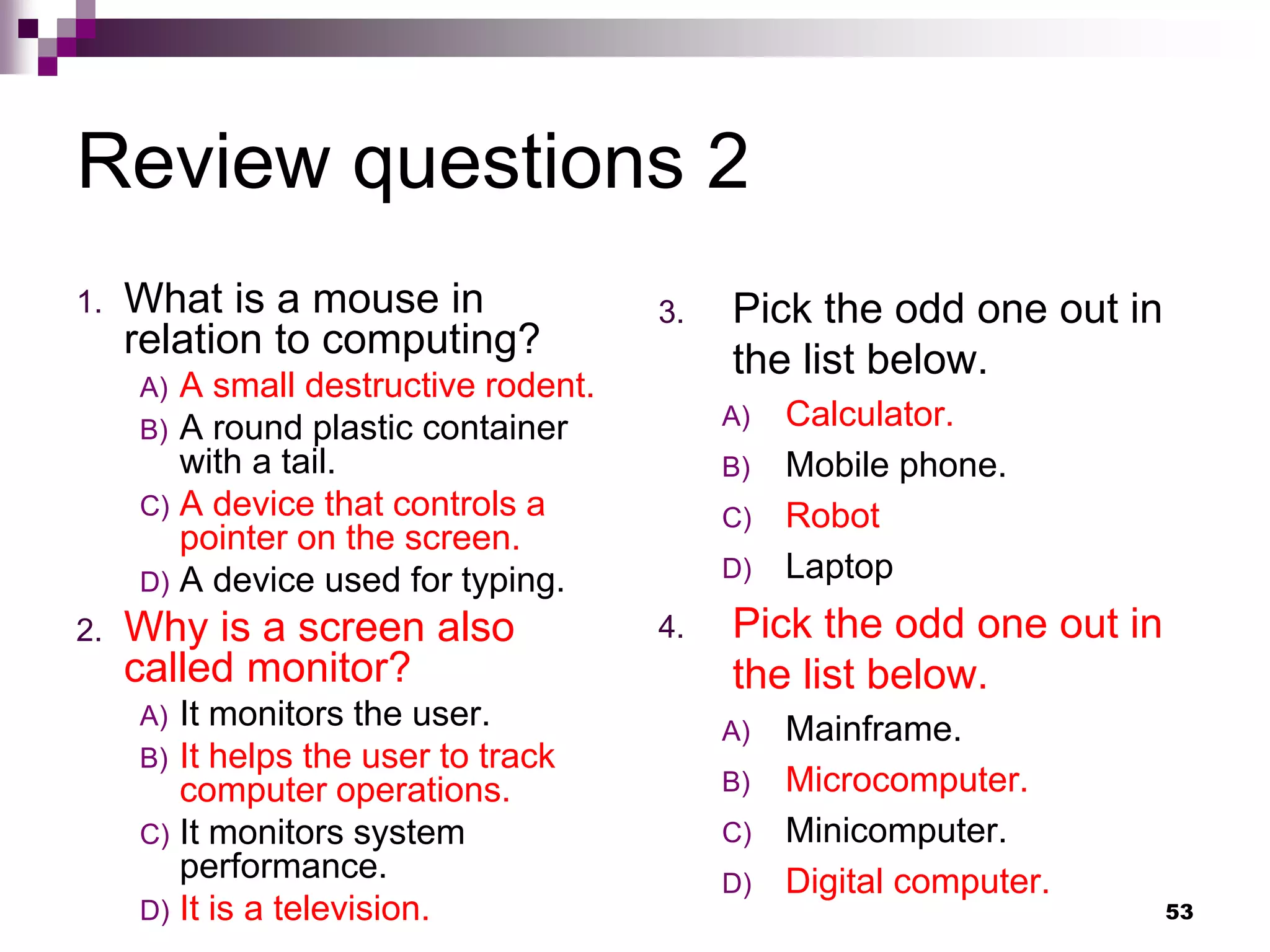 Review questions 2

1. What is a mouse in relation to computing?
A) A small destructive rodent.
B) A round plastic container with a tail.
C) A device that controls a pointer on the screen.
D) A device used for typing.

2. Why is a screen also called monitor?
A) It monitors the user.
B) It helps the user to track computer operations.
C) It monitors system performance.
D) It is a television.

3. Pick the odd one out in the list below.
A) Calculator.
B) Mobile phone.
C) Robot
D) Laptop

4. Pick the odd one out in the list below.
A) Mainframe.
B) Microcomputer.
C) Minicomputer.
D) Digital computer.

53